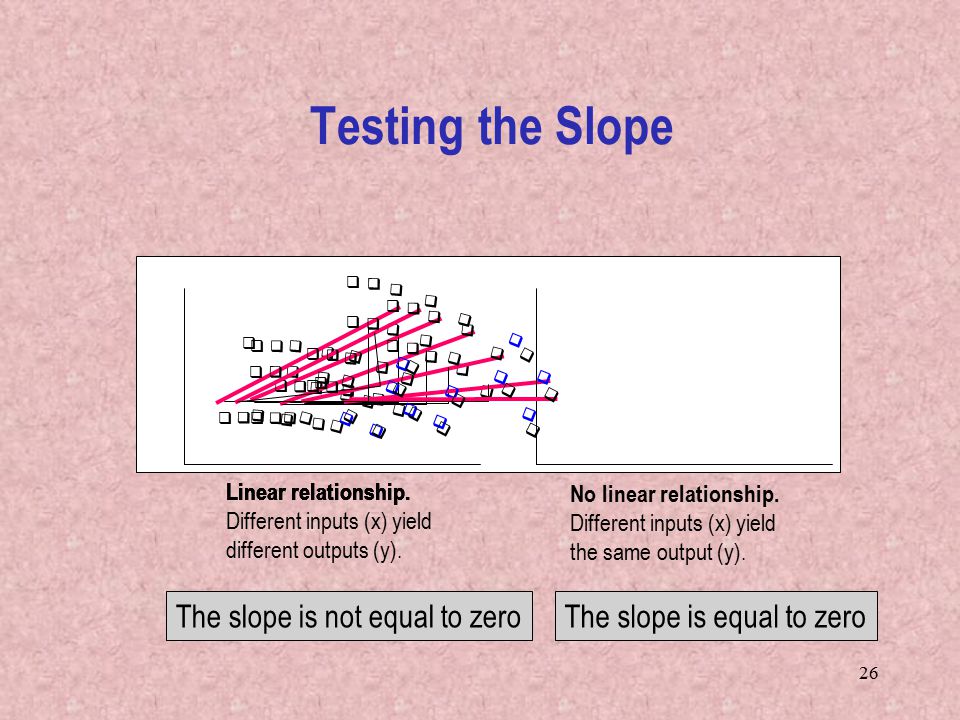 Testing the Slope

Linear relationship.
Different inputs (x) yield different outputs (y).

No linear relationship.
Different inputs (x) yield the same output (y).

The slope is not equal to zero

The slope is equal to zero

26